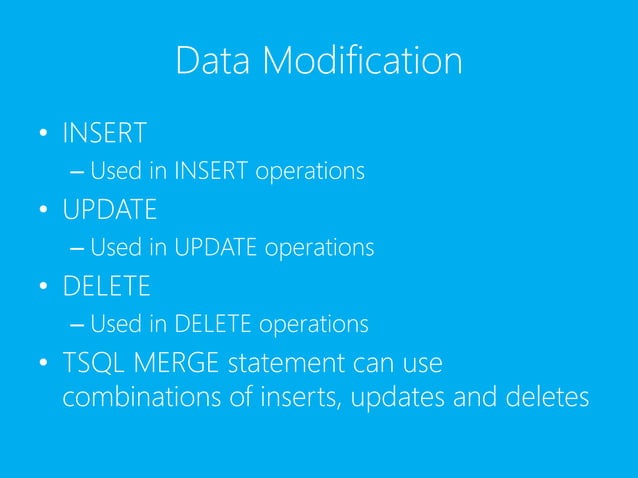 Data Modification

• INSERT
– Used in INSERT operations
• UPDATE
– Used in UPDATE operations
• DELETE
– Used in DELETE operations
• TSQL MERGE statement can use combinations of inserts, updates and deletes